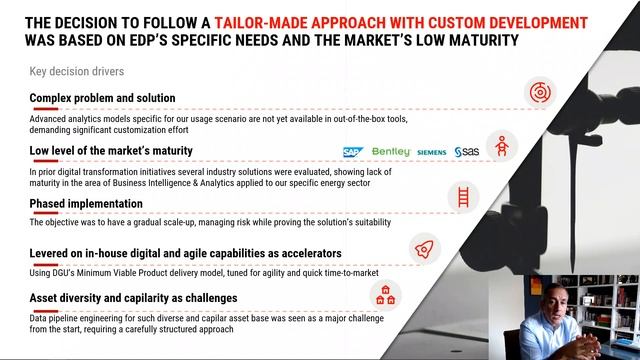 THE DECISION TO FOLLOW A TAILOR-MADE APPROACH WITH CUSTOM DEVELOPMENT WAS BASED ON EDP'S SPECIFIC NEEDS AND THE MARKET'S LOW MATURITY

Key decision drivers

Complex problem and solution

Advanced analytics models specific for our usage scenario are not yet available in out-of-the-box tools, demanding significant customization effort

Low level of the market's maturity

SAP Bentley SIEMENS sas

In prior digital transformation initiatives several industry solutions were evaluated, showing lack of maturity in the area of Business Intelligence & Analytics applied to our specific energy sector

Phased implementation

The objective was to have a gradual scale-up, managing risk while proving the solution's suitability

Levered on in-house digital and agile capabilities as accelerators

Using DGU's Minimum Viable Product delivery model, tuned for agility and quick time-to-market

Asset diversity and capilarity as challenges

Data pipeline engineering for such diverse and capilar asset base was seen as a major challenge from the start, requiring a carefully structured approach